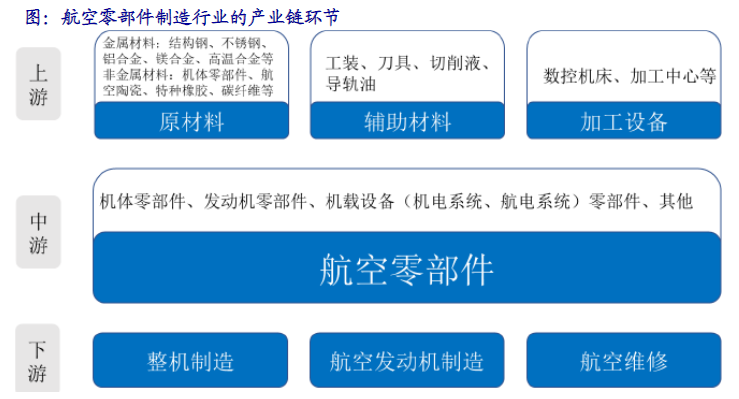 图：航空零部件制造行业的产业链环节

上游

金属材料：结构钢、不锈钢、铝合金、镁合金、高温合金等
非金属材料：机体零部件、航空陶瓷、特种橡胶、碳纤维等

原材料

工装、刀具、切削液、导轨油

辅助材料

数控机床、加工中心等

加工设备

中游

机体零部件、发动机零部件、机载设备（机电系统、航电系统）零部件、其他

航空零部件

下游

整机制造

航空发动机制造

航空维修